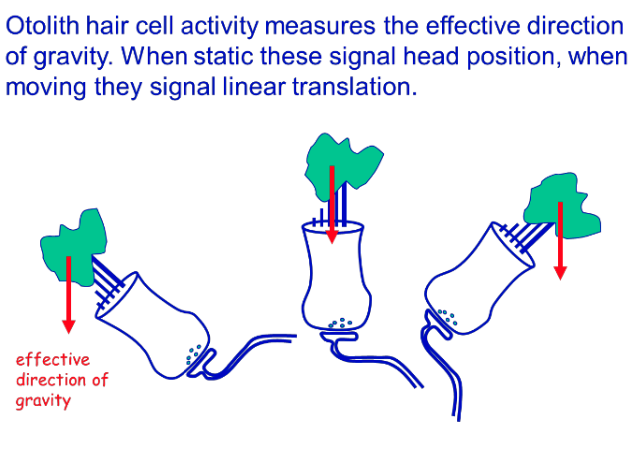 Otolith hair cell activity measures the effective direction of gravity. When static these signal head position, when moving they signal linear translation.

effective direction of gravity